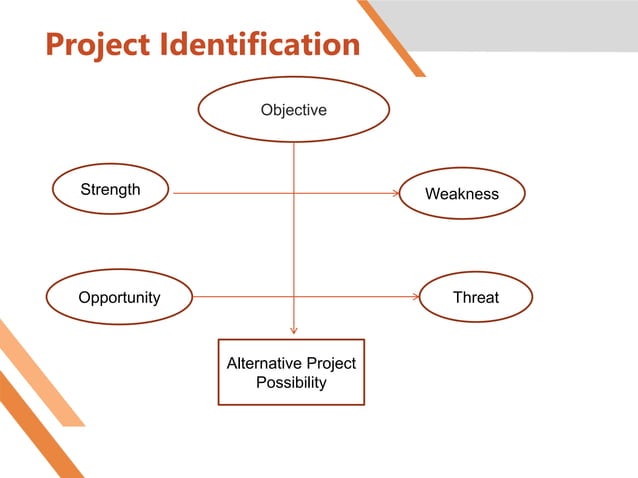 Project Identification

Objective

Strength

Weakness

Opportunity

Threat

Alternative Project Possibility